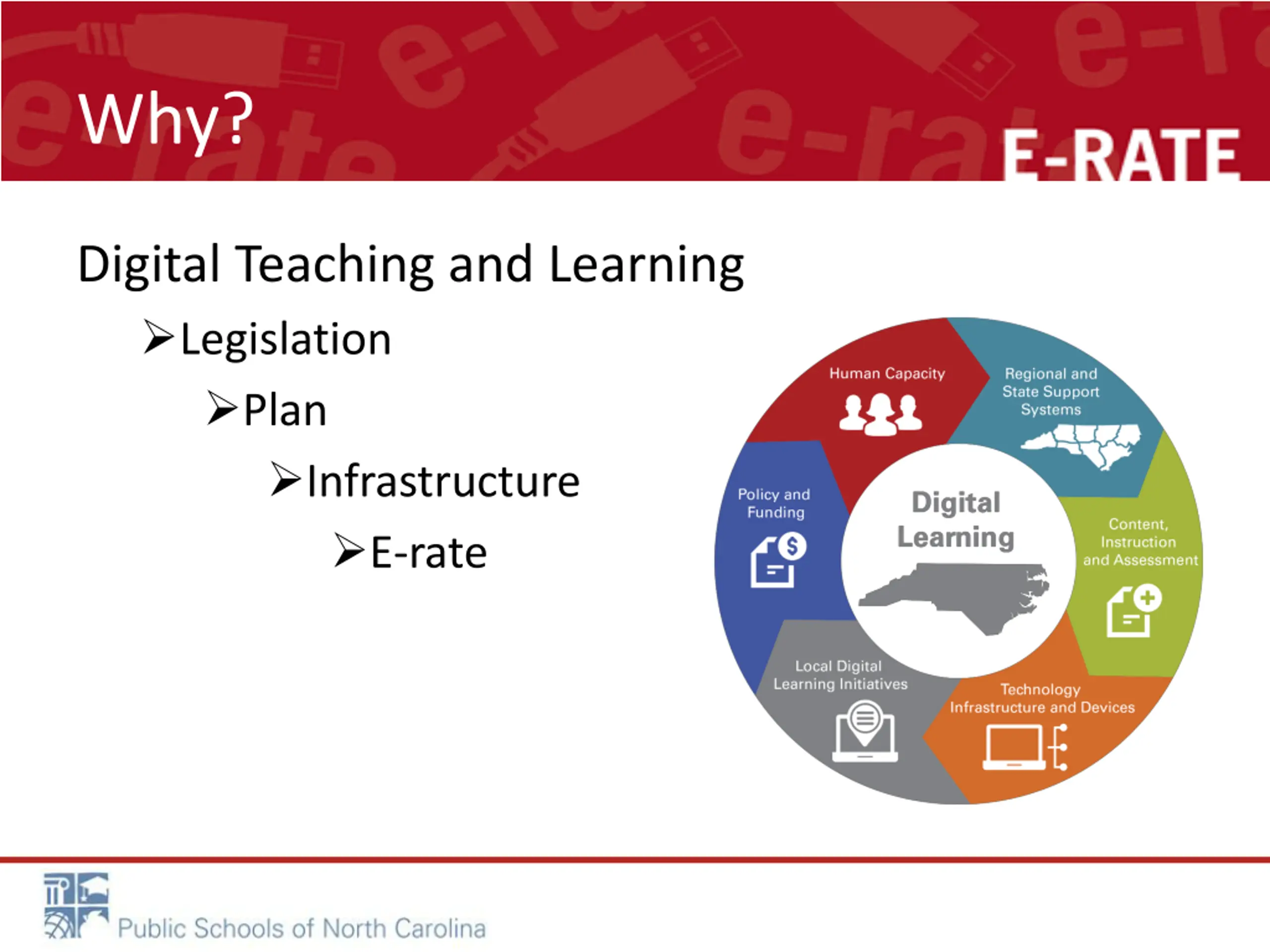 Why?

E-RATE

Digital Teaching and Learning

➢Legislation

➢Plan

➢Infrastructure

➢E-rate

Human Capacity

Regional and State Support Systems

Content, Instruction and Assessment

Technology Infrastructure and Devices

Local Digital Learning Initiatives

Policy and Funding

Digital Learning

Public Schools of North Carolina